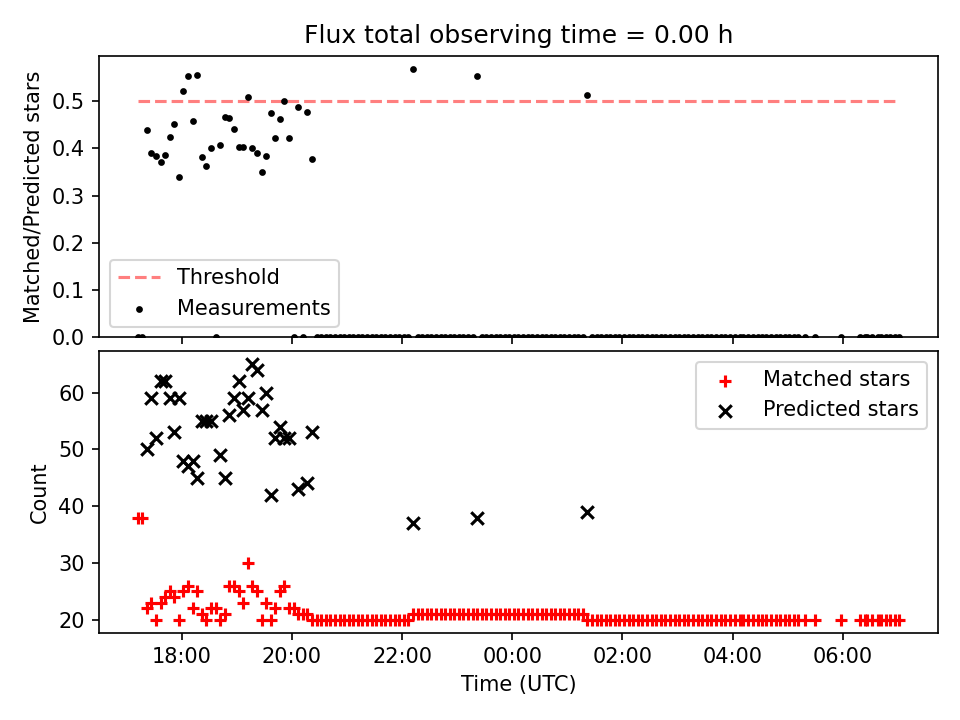 Flux total observing time = 0.00 h

Matched/Predicted stars

0.5
0.4
0.3
0.2
0.1
0.0

Threshold
Measurements

Count

60
50
40
30
20

Matched stars
Predicted stars

18:00
20:00
22:00
00:00
02:00
04:00
06:00

Time (UTC)